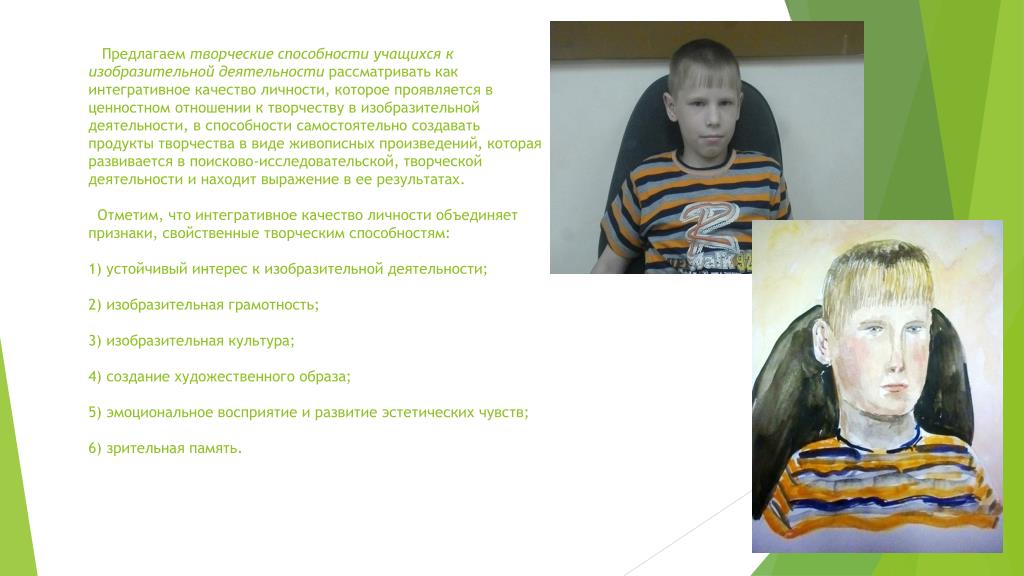 Предлагаем творческие способности учащихся к изобразительной деятельности рассматривать как интегративное качество личности, которое проявляется в ценностном отношении к творчеству в изобразительной деятельности, в способности самостоятельно создавать продукты творчества в виде живописных произведений, которая развивается в поисково-исследовательской, творческой деятельности и находит выражение в ее результатах.

Отметим, что интегративное качество личности объединяет признаки, свойственные творческим способностям:

1) устойчивый интерес к изобразительной деятельности;

2) изобразительная грамотность;

3) изобразительная культура;

4) создание художественного образа;

5) эмоциональное восприятие и развитие эстетических чувств;

6) зрительная память.